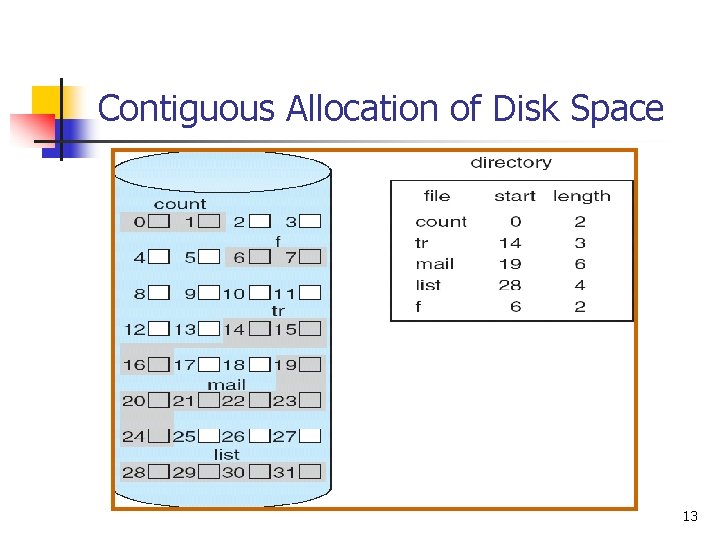 Contiguous Allocation of Disk Space

count
0 1 2 3
f
4 5 6 7
8 9 10 11
tr
12 13 14 15
16 17 18 19
mail
20 21 22 23
24 25 26 27
list
28 29 30 31

directory

| file | start | length |
|---|---|---|
| count | 0 | 2 |
| tr | 14 | 3 |
| mail | 19 | 6 |
| list | 28 | 4 |
| f | 6 | 2 |

13